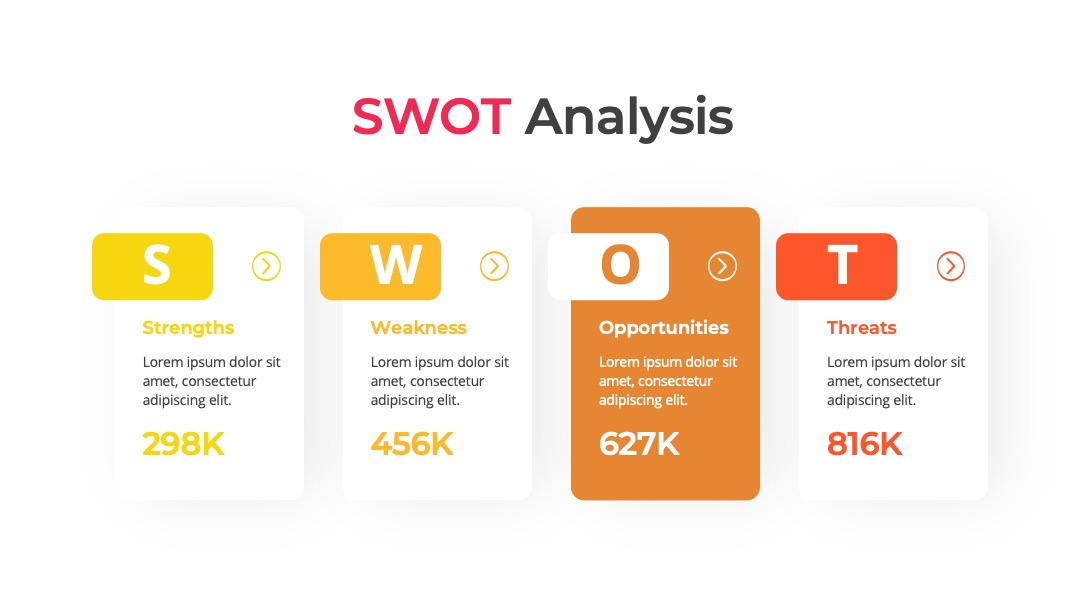 SWOT Analysis

S

Strengths

Lorem ipsum dolor sit amet, consectetur adipiscing elit.

298K

W

Weakness

Lorem ipsum dolor sit amet, consectetur adipiscing elit.

456K

O

Opportunities

Lorem ipsum dolor sit amet, consectetur adipiscing elit.

627K

T

Threats

Lorem ipsum dolor sit amet, consectetur adipiscing elit.

816K